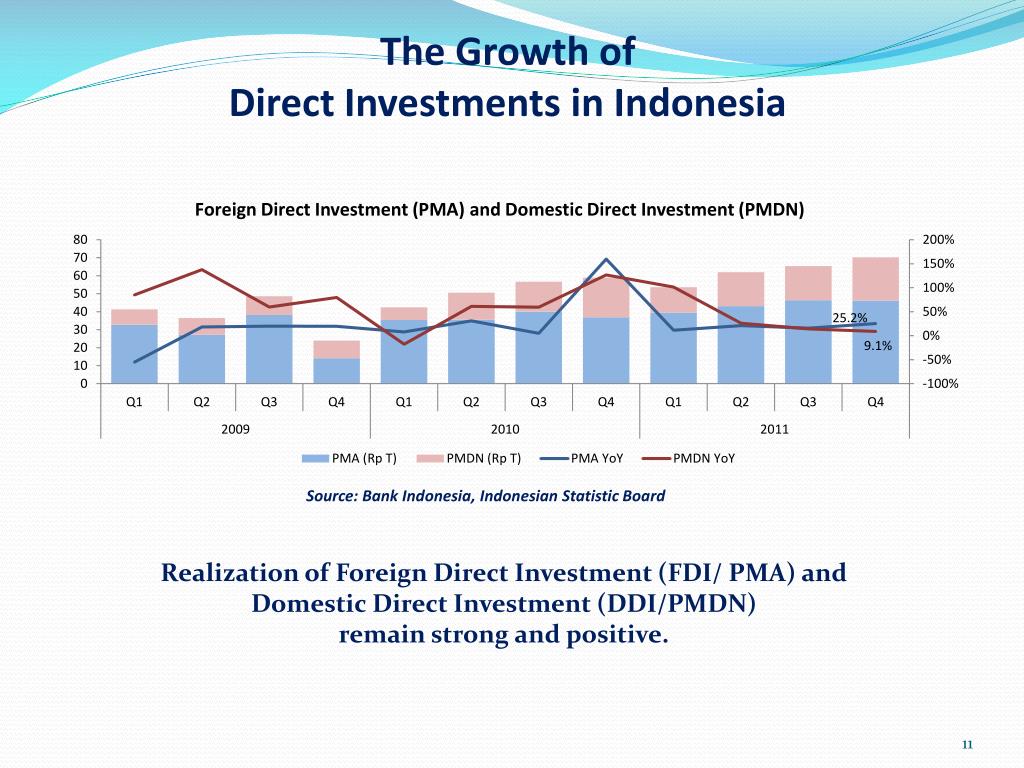 The Growth of
Direct Investments in Indonesia

Foreign Direct Investment (PMA) and Domestic Direct Investment (PMDN)

80
70
60
50
40
30
20
10
0

200%
150%
100%
50%
0%
-50%
-100%

25.2%
9.1%

Q1 Q2 Q3 Q4 Q1 Q2 Q3 Q4 Q1 Q2 Q3 Q4
2009 2010 2011

PMA (Rp T) PMDN (Rp T) PMA YoY PMDN YoY

Source: Bank Indonesia, Indonesian Statistic Board

Realization of Foreign Direct Investment (FDI/ PMA) and Domestic Direct Investment (DDI/PMDN) remain strong and positive.

11